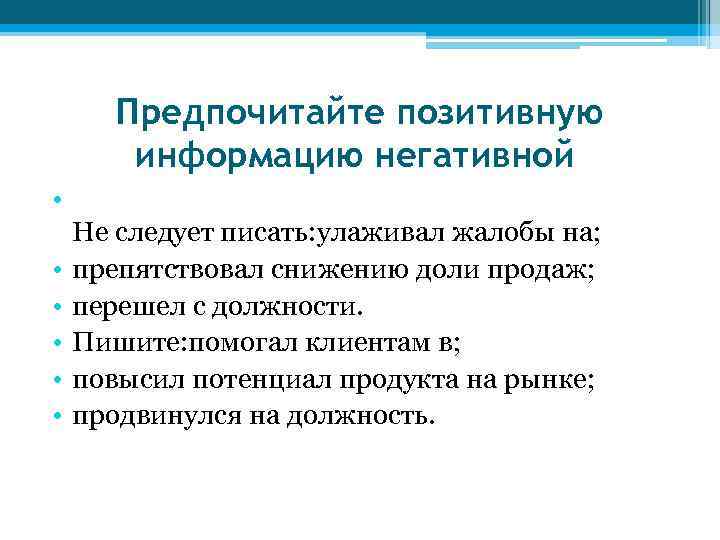 Предпочитайте позитивную информацию негативной

•

Не следует писать:улаживал жалобы на;
• препятствовал снижению доли продаж;
• перешел с должности.
• Пишите:помогал клиентам в;
• повысил потенциал продукта на рынке;
• продвинулся на должность.